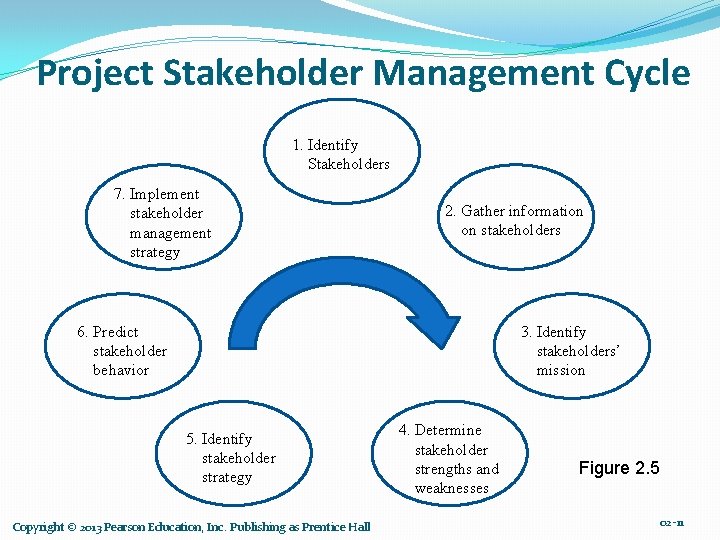 Project Stakeholder Management Cycle

1. Identify Stakeholders

2. Gather information on stakeholders

3. Identify stakeholders' mission

4. Determine stakeholder strengths and weaknesses

5. Identify stakeholder strategy

6. Predict stakeholder behavior

7. Implement stakeholder management strategy

Figure 2.5

Copyright © 2013 Pearson Education, Inc. Publishing as Prentice Hall

02-11